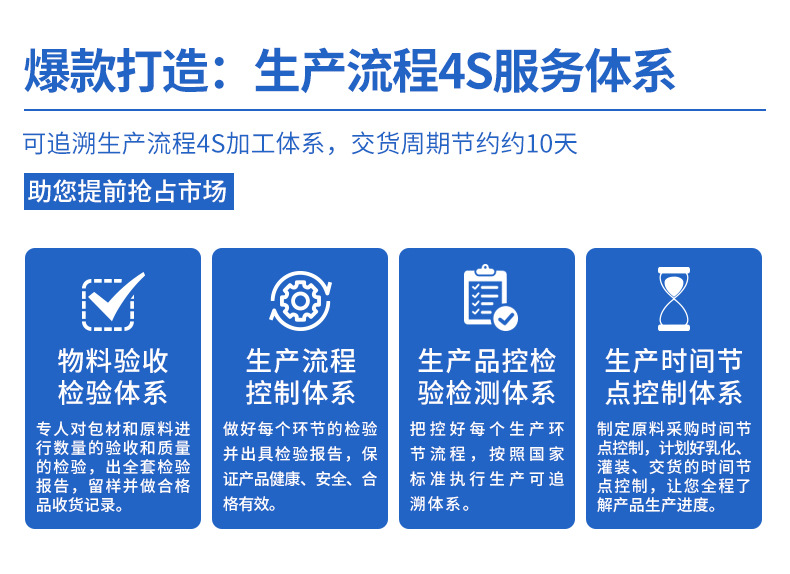 爆款打造：生产流程4S服务体系

可追溯生产流程4S加工体系，交货周期节约约10天

助您提前抢占市场

物料验收检验体系

专人对包材和原料进行数量的验收和质量的检验，出全套检验报告，留样并做合格品收货记录。

生产流程控制体系

做好每个环节的检验并出具检验报告，保证产品健康、安全、合格有效。

生产品控检验检测体系

把控好每个生产环节流程，按照国家标准执行生产可追溯体系。

生产时间节点控制体系

制定原料采购时间节点控制，计划好乳化、灌装、交货的时间节点控制，让您全程了解产品生产进度。